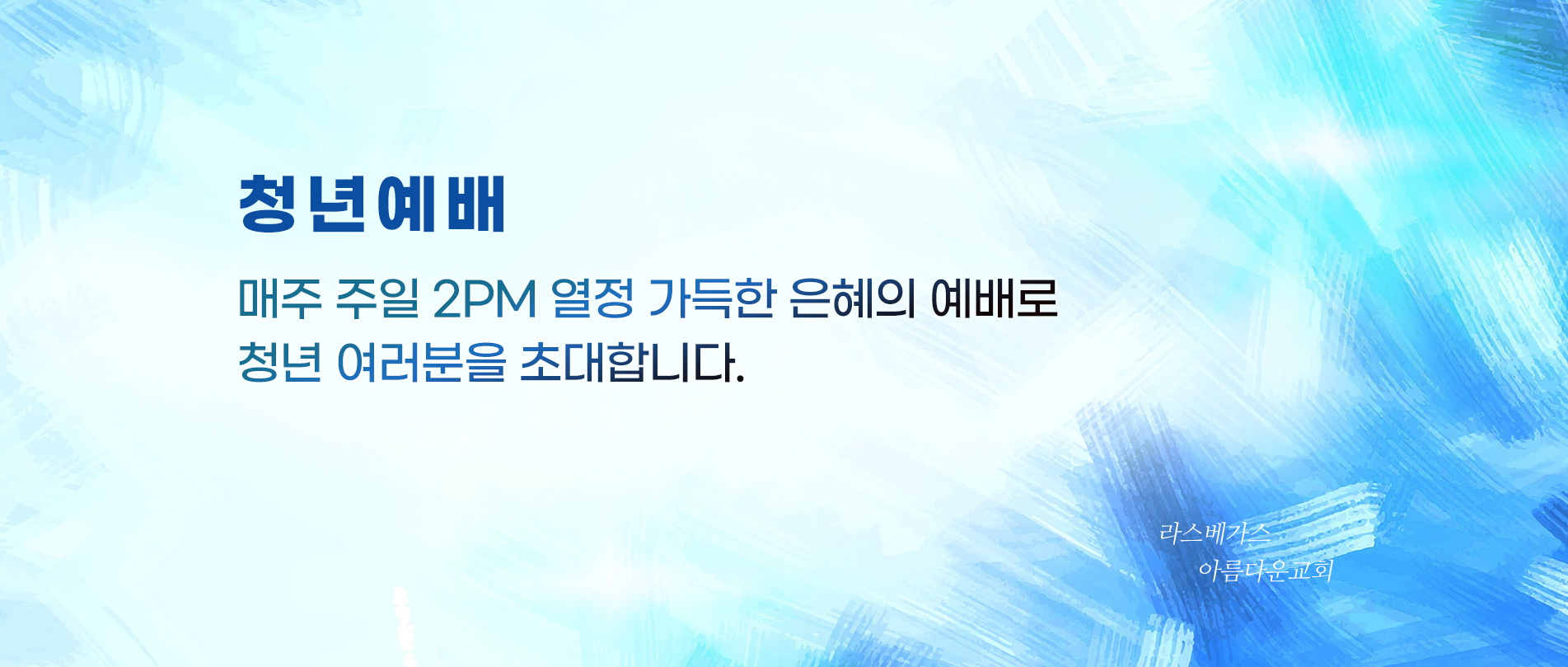 청년예배

매주 주일 2PM 열정 가득한 은혜의 예배로 청년 여러분을 초대합니다.

라스베가스
아름다운교회